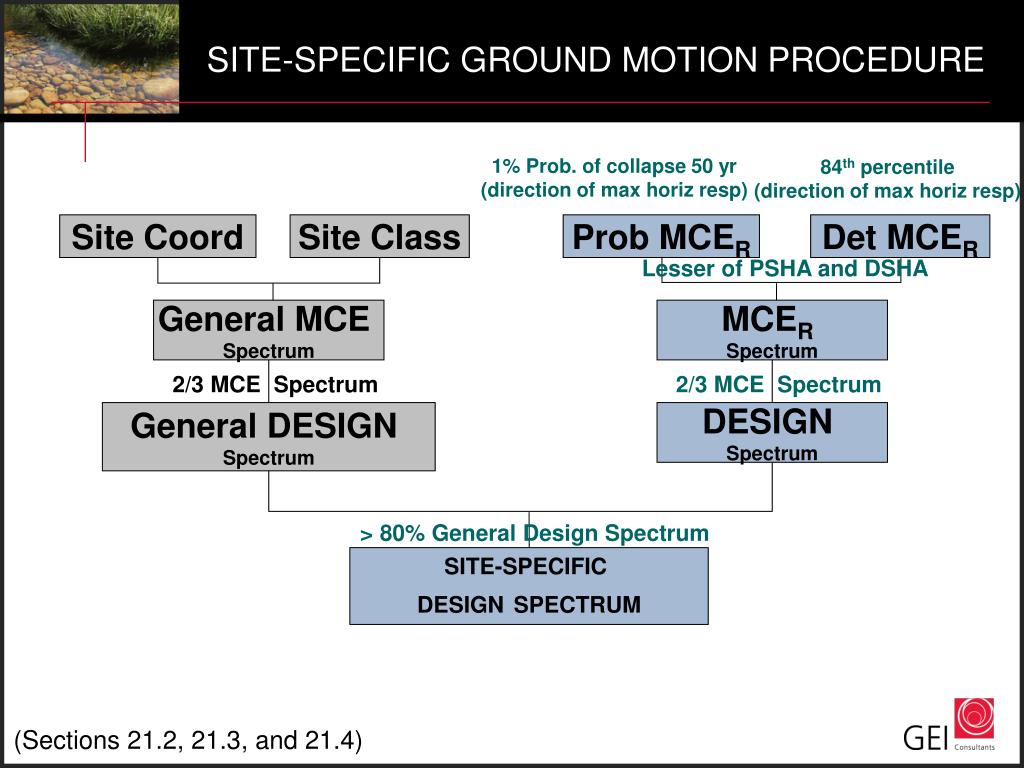 SITE-SPECIFIC GROUND MOTION PROCEDURE

1% Prob. of collapse 50 yr
(direction of max horiz resp)

$84^{th}$ percentile
(direction of max horiz resp)

Site Coord

Site Class

Prob $MCE_R$

Det $MCE_R$

Lesser of PSHA and DSHA

General MCE
Spectrum

$MCE_R$
Spectrum

2/3 MCE Spectrum

2/3 MCE Spectrum

General DESIGN
Spectrum

DESIGN
Spectrum

> 80% General Design Spectrum

SITE-SPECIFIC
DESIGN SPECTRUM

(Sections 21.2, 21.3, and 21.4)

GEI
Consultants